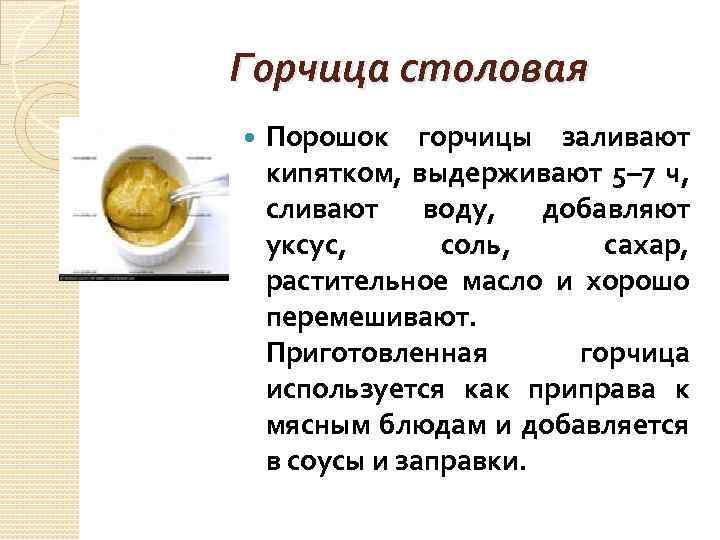 Горчица столовая

Порошок горчицы заливают кипятком, выдерживают 5–7 ч, сливают воду, добавляют уксус, соль, сахар, растительное масло и хорошо перемешивают.

Приготовленная горчица используется как приправа к мясным блюдам и добавляется в соусы и заправки.